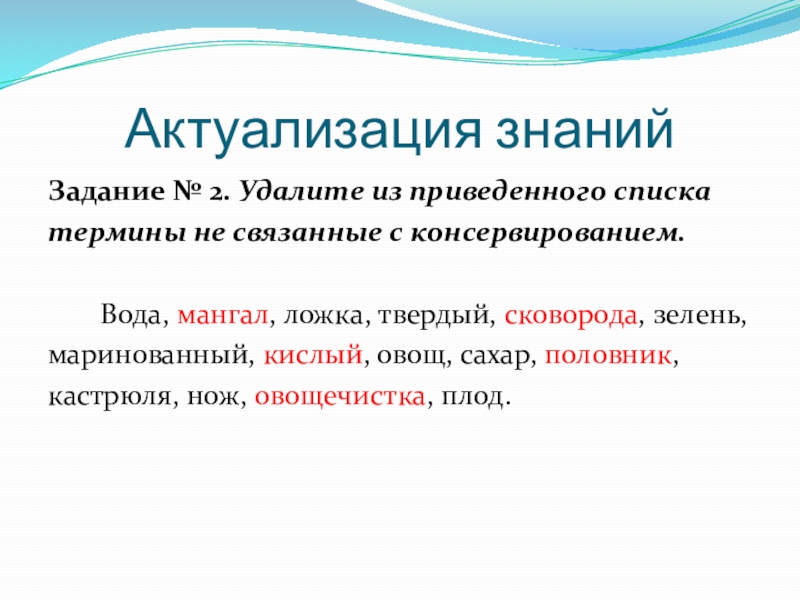 Актуализация знаний

Задание № 2. Удалите из приведенного списка термины не связанные с консервированием.

Вода, мангал, ложка, твердый, сковорода, зелень, маринованный, кислый, овощ, сахар, половник, кастрюля, нож, овощечистка, плод.